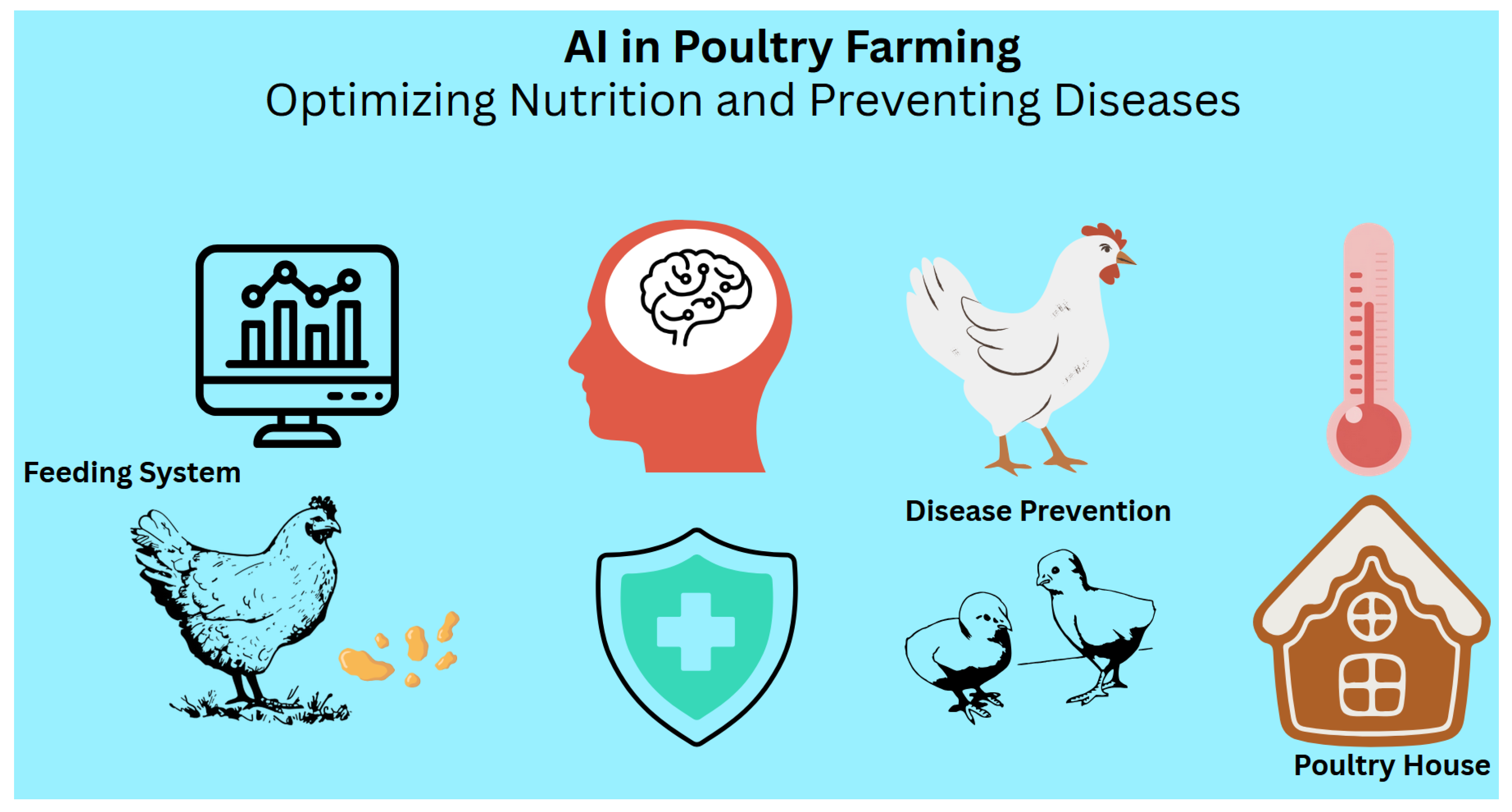 AI in Poultry Farming
Optimizing Nutrition and Preventing Diseases

Feeding System

Disease Prevention

Poultry House